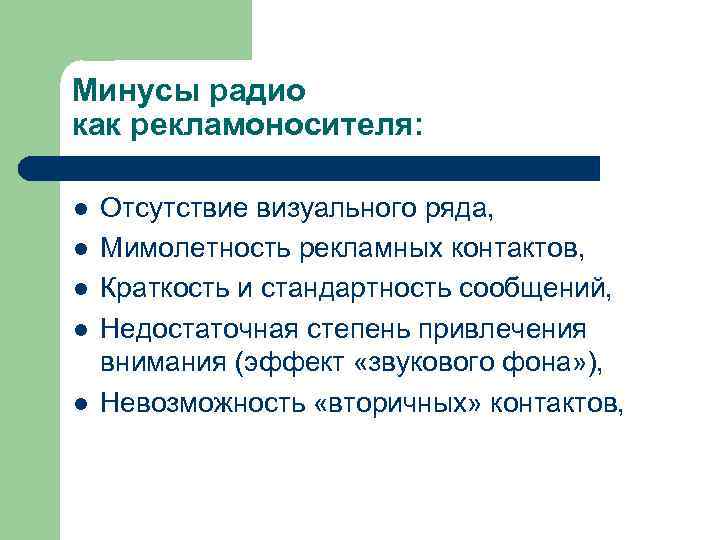 Минусы радио
как рекламоносителя:

- Отсутствие визуального ряда,
- Мимолетность рекламных контактов,
- Краткость и стандартность сообщений,
- Недостаточная степень привлечения внимания (эффект «звукового фона»),
- Невозможность «вторичных» контактов,